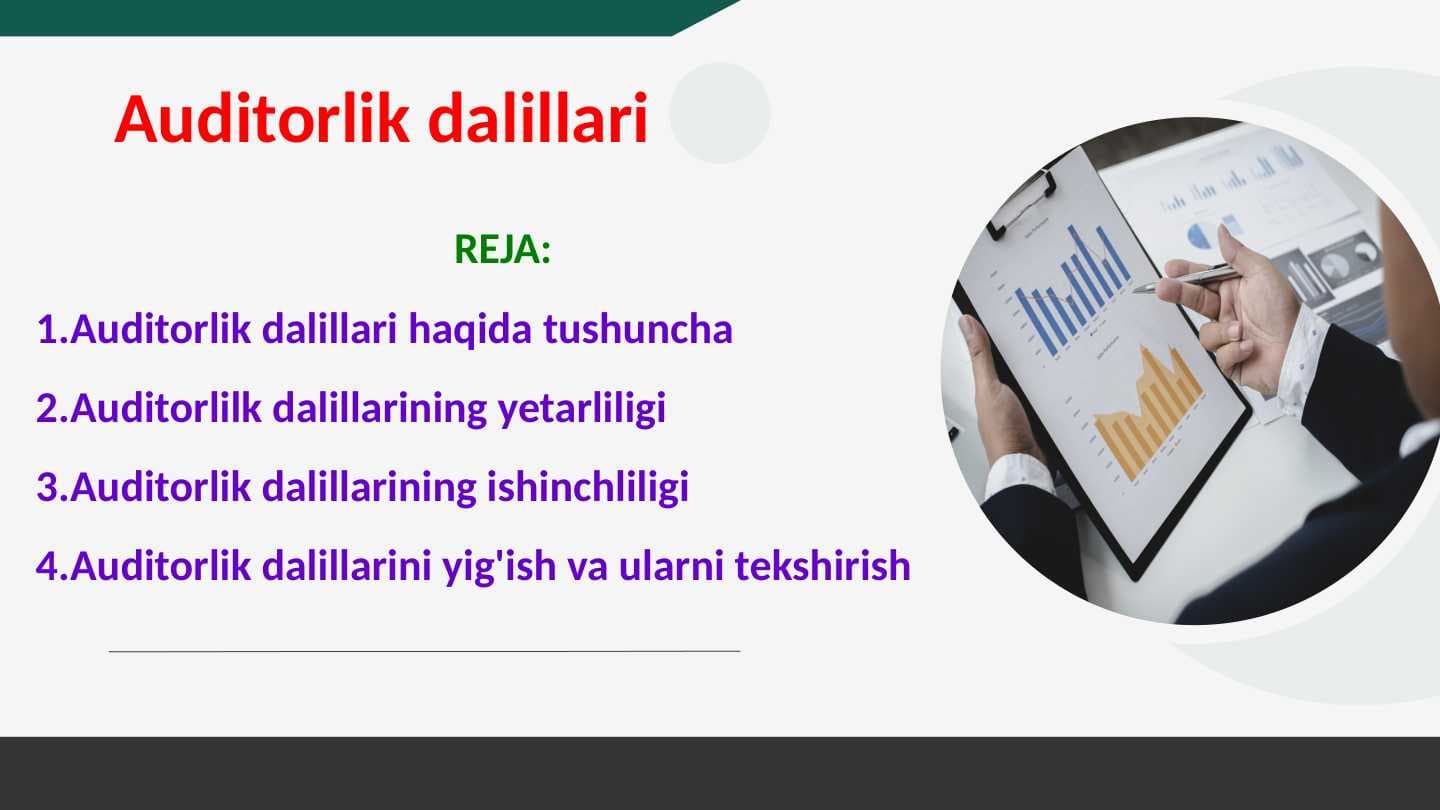 Auditorlik dalillari

REJA:

1.Auditorlik dalillari haqida tushuncha

2.Auditorlilk dalillarining yetarliligi

3.Auditorlik dalillarining ishinchliligi

4.Auditorlik dalillarini yig'ish va ularni tekshirish